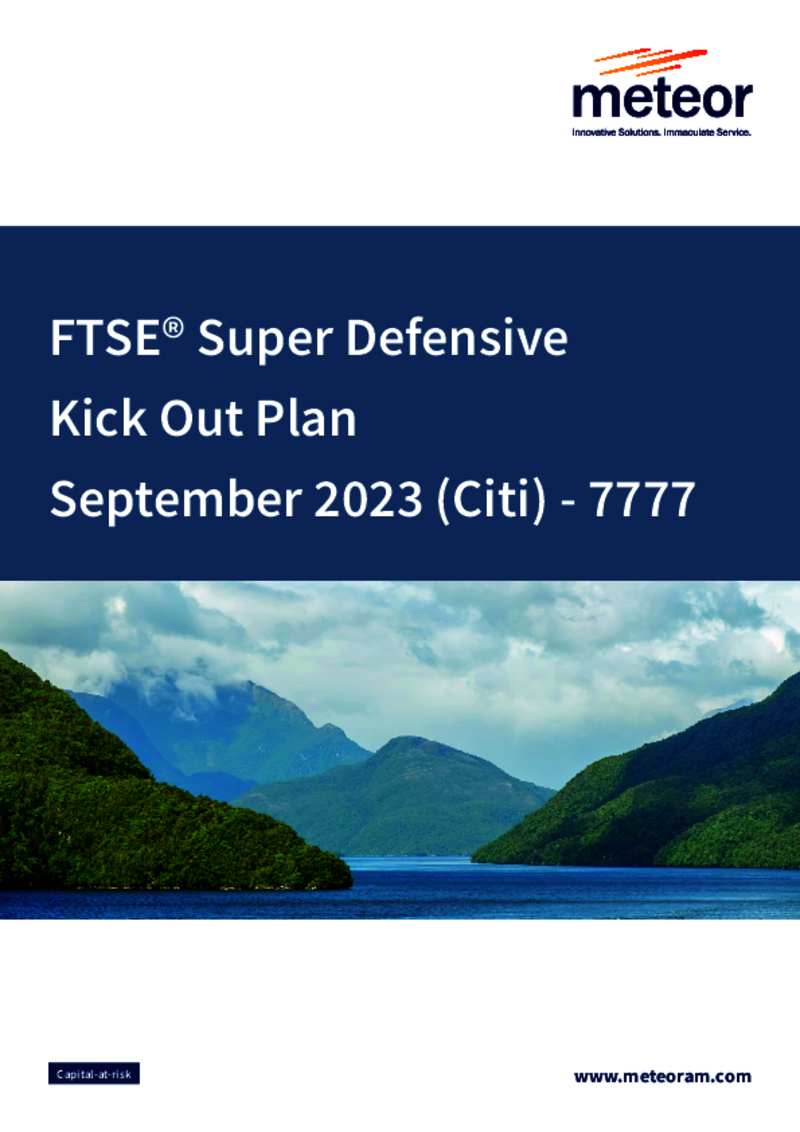 meteor
Innovative Solutions. Immaculate Service.

FTSE® Super Defensive
Kick Out Plan
September 2023 (Citi) - 7777

Capital-at-risk

www.meteoram.com